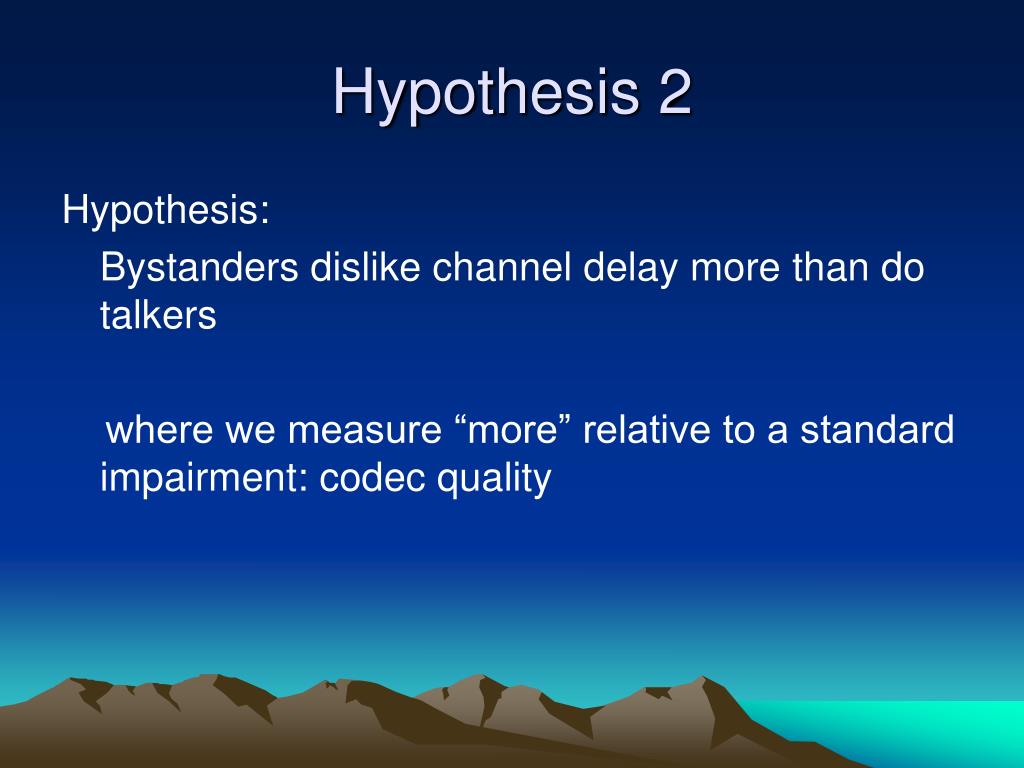 Hypothesis 2

Hypothesis:

Bystanders dislike channel delay more than do talkers

where we measure “more” relative to a standard impairment: codec quality